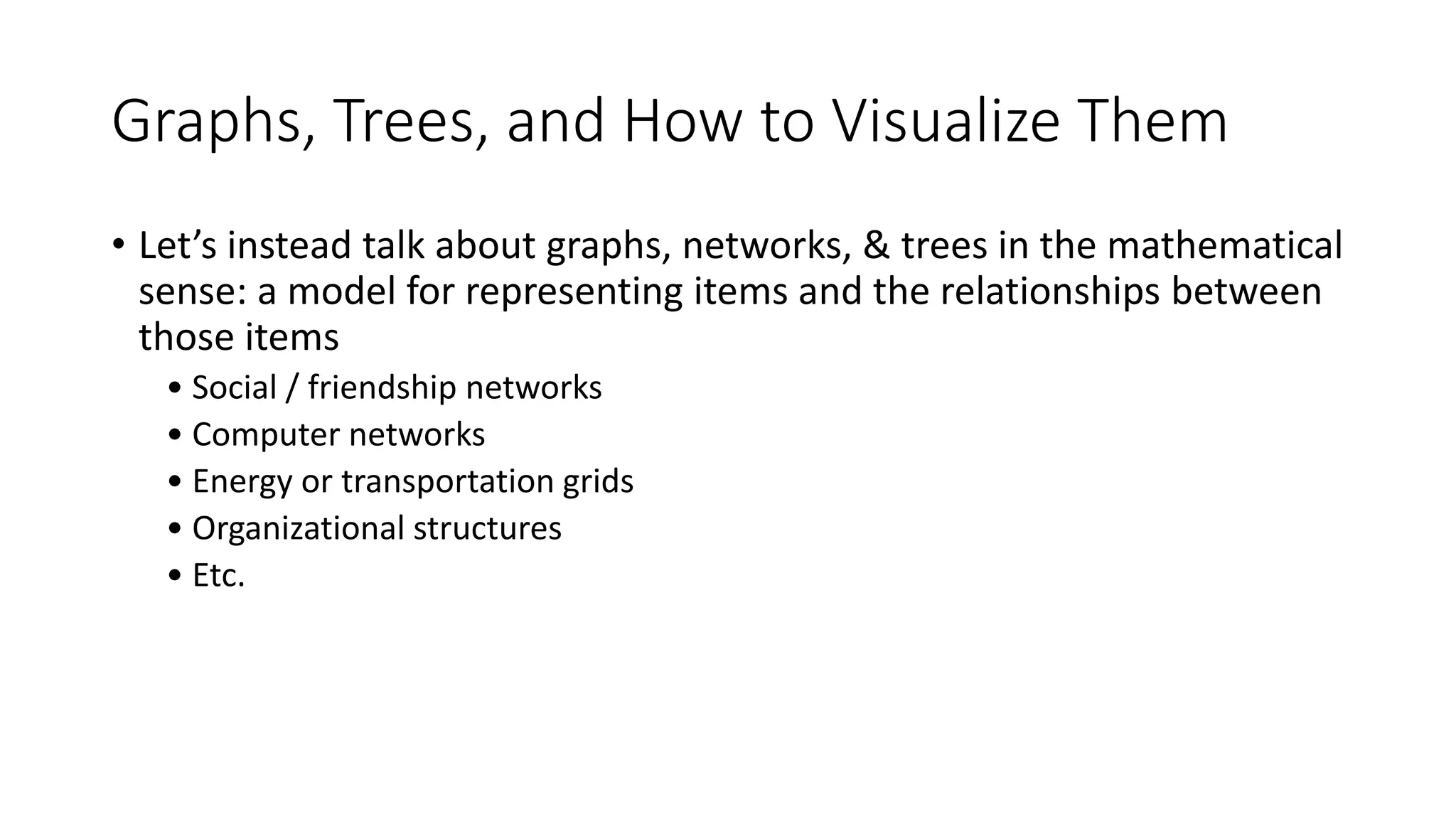 Graphs, Trees, and How to Visualize Them

• Let’s instead talk about graphs, networks, & trees in the mathematical sense: a model for representing items and the relationships between those items
  • Social / friendship networks
  • Computer networks
  • Energy or transportation grids
  • Organizational structures
  • Etc.